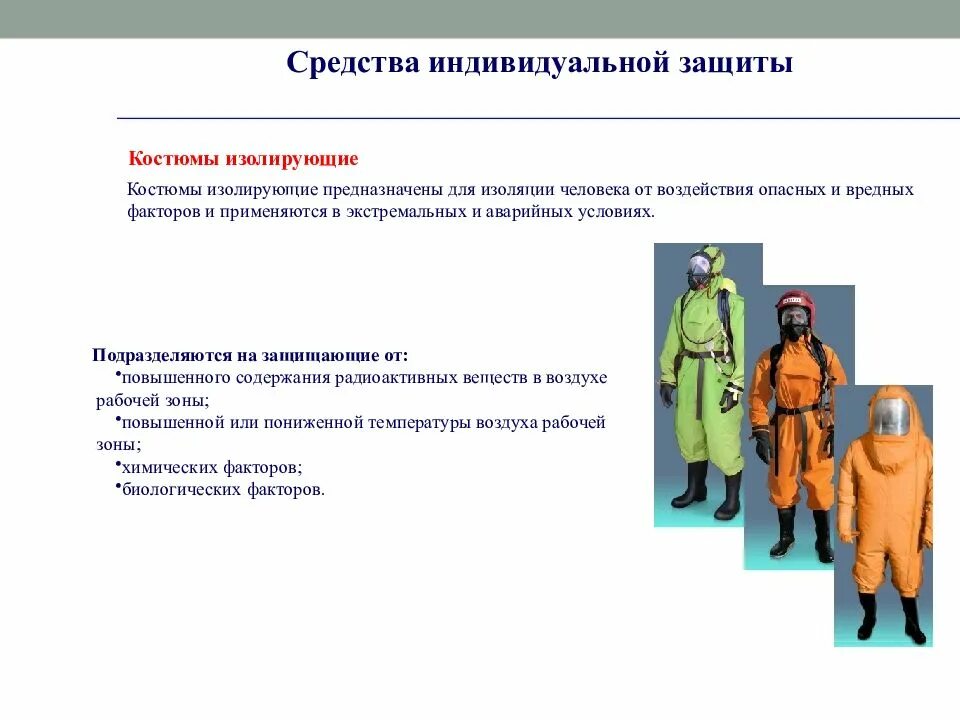 Средства индивидуальной защиты

Костюмы изолирующие

Костюмы изолирующие предназначены для изоляции человека от воздействия опасных и вредных факторов и применяются в экстремальных и аварийных условиях.

Подразделяются на защищающие от:
•повышенного содержания радиоактивных веществ в воздухе рабочей зоны;
•повышенной или пониженной температуры воздуха рабочей зоны;
•химических факторов;
•биологических факторов.